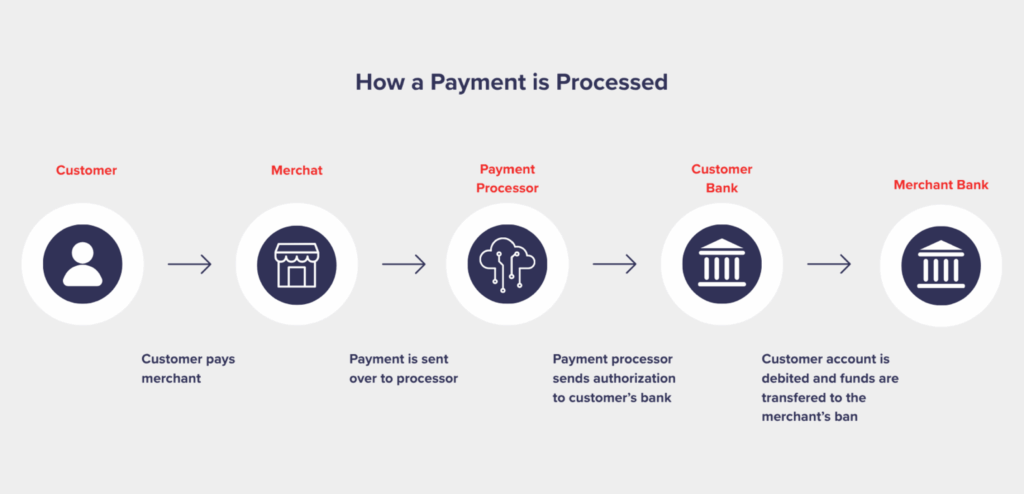 How a Payment is Processed

Customer

Merchat

Payment Processor

Customer Bank

Merchant Bank

Customer pays merchant

Payment is sent over to processor

Payment processor sends authorization to customer's bank

Customer account is debited and funds are transfered to the merchant's ban